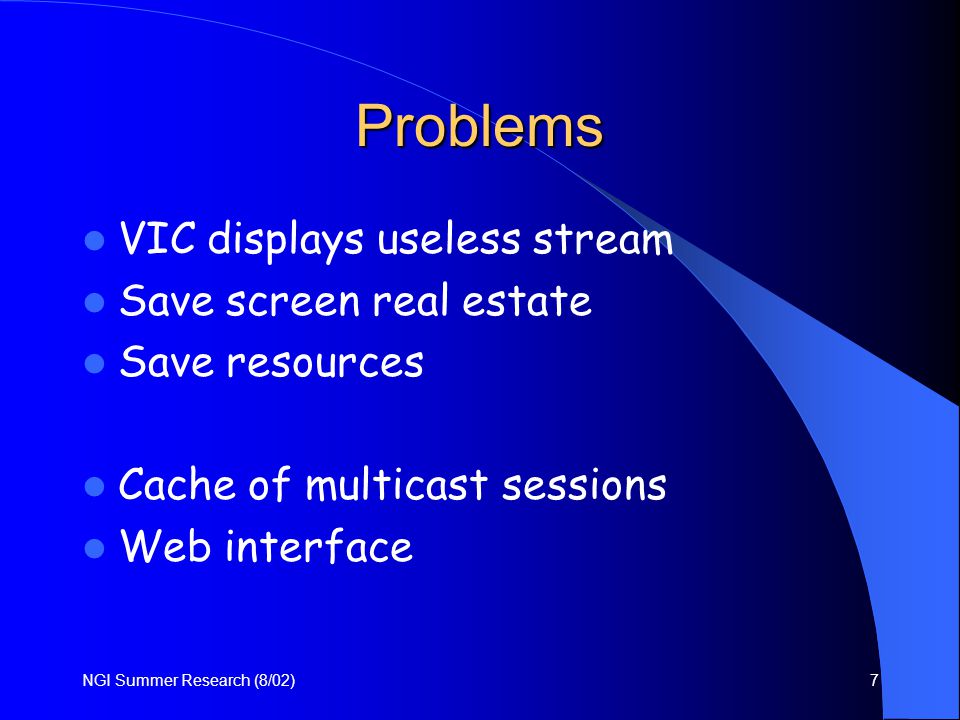 Problems

- VIC displays useless stream
- Save screen real estate
- Save resources

- Cache of multicast sessions
- Web interface

NGI Summer Research (8/02)

7